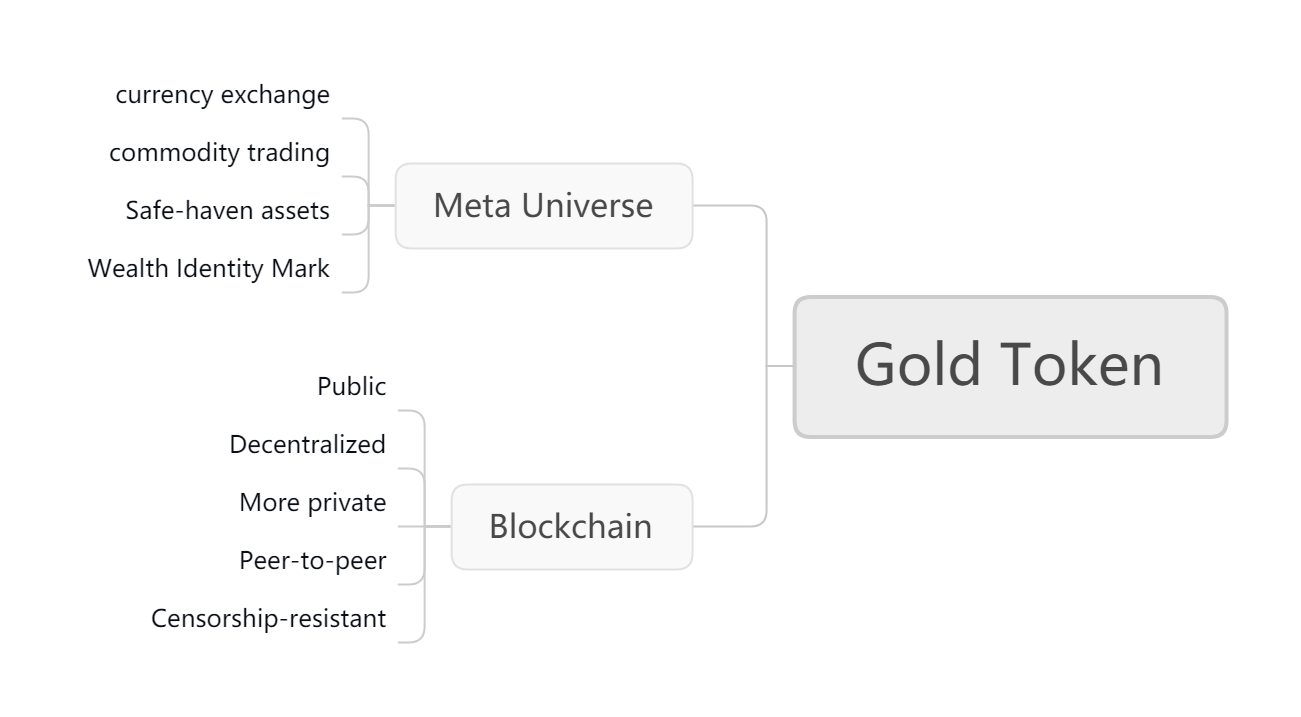 Gold Token

Meta Universe

currency exchange

commodity trading

Safe-haven assets

Wealth Identity Mark

Blockchain

Public

Decentralized

More private

Peer-to-peer

Censorship-resistant